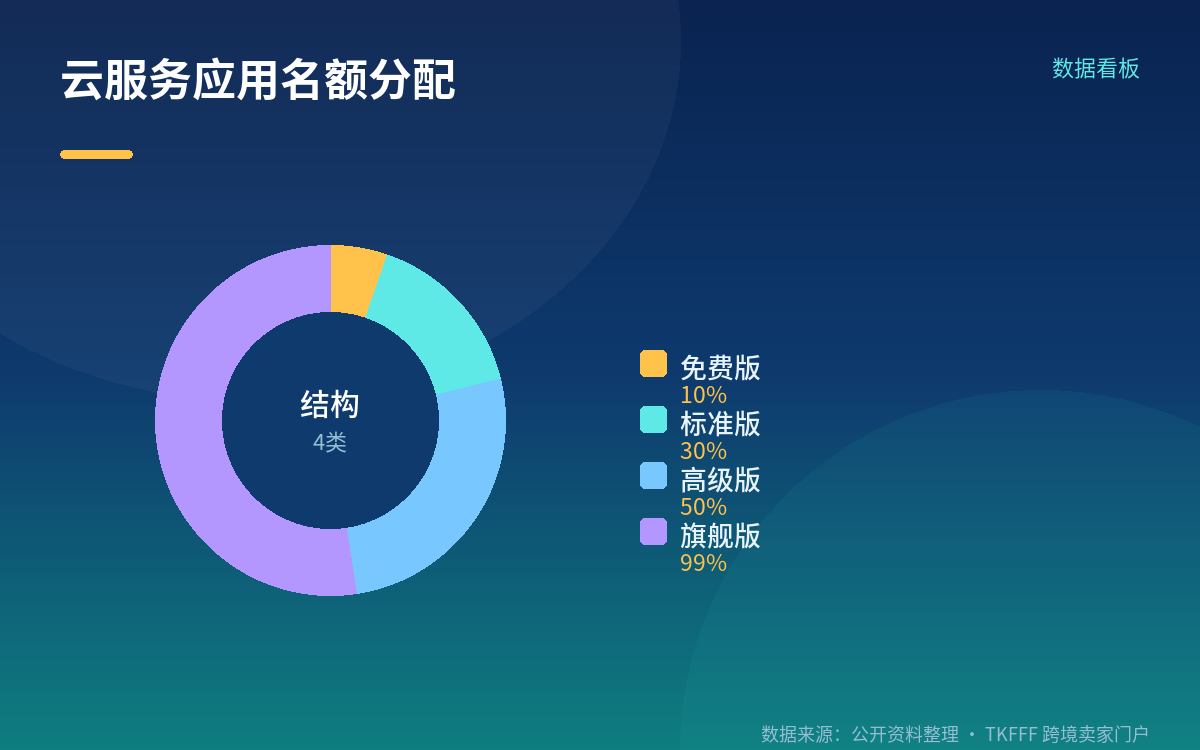 云服务应用名额分配

数据看板

结构
4类

免费版
10%
标准版
30%
高级版
50%
旗舰版
99%

数据来源：公开资料整理 · TKFFF 跨境卖家门户